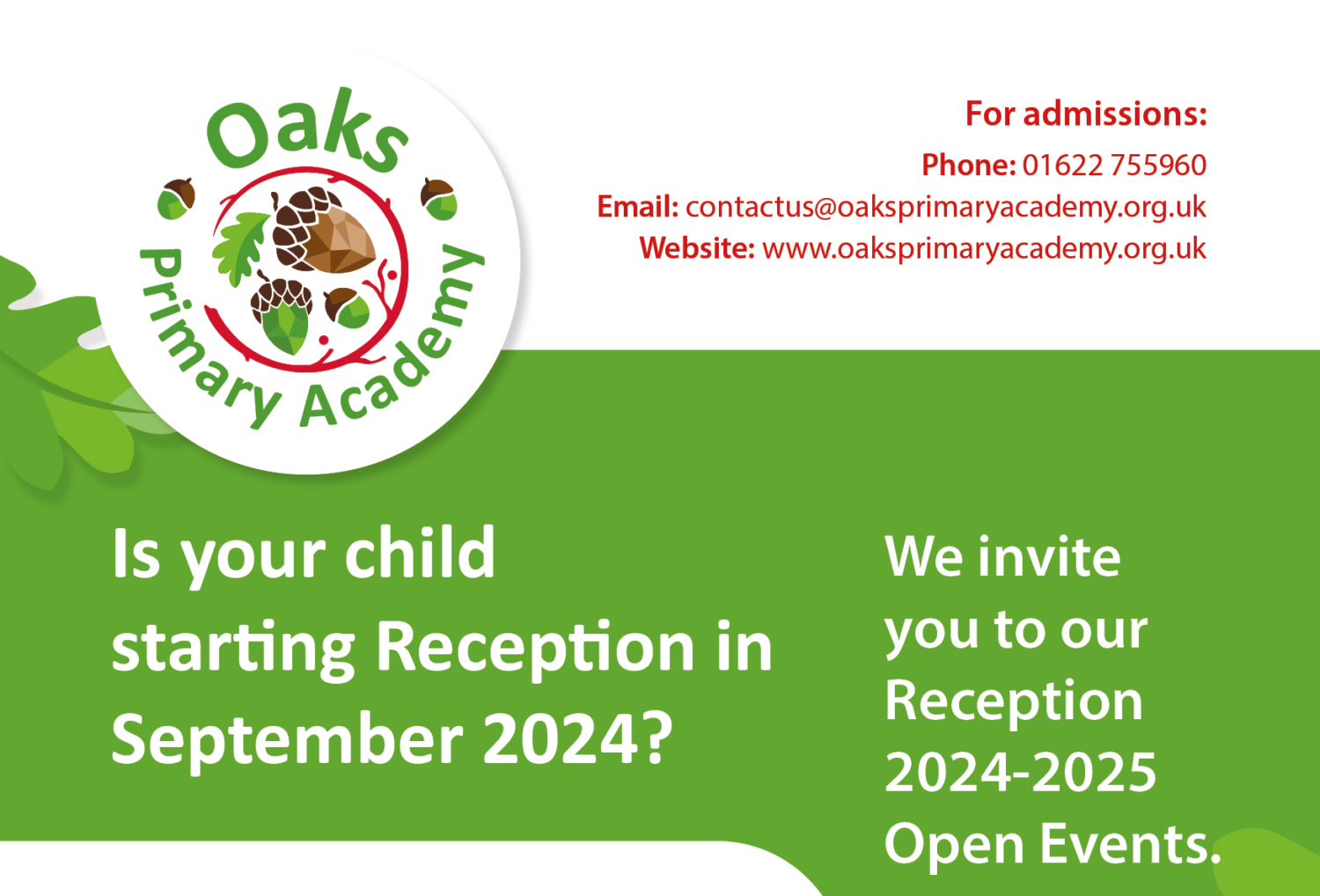 Oaks Primary Academy

For admissions:
Phone: 01622 755960
Email: contactus@oaksprimaryacademy.org.uk
Website: www.oaksprimaryacademy.org.uk

Is your child starting Reception in September 2024?

We invite you to our Reception 2024-2025 Open Events.